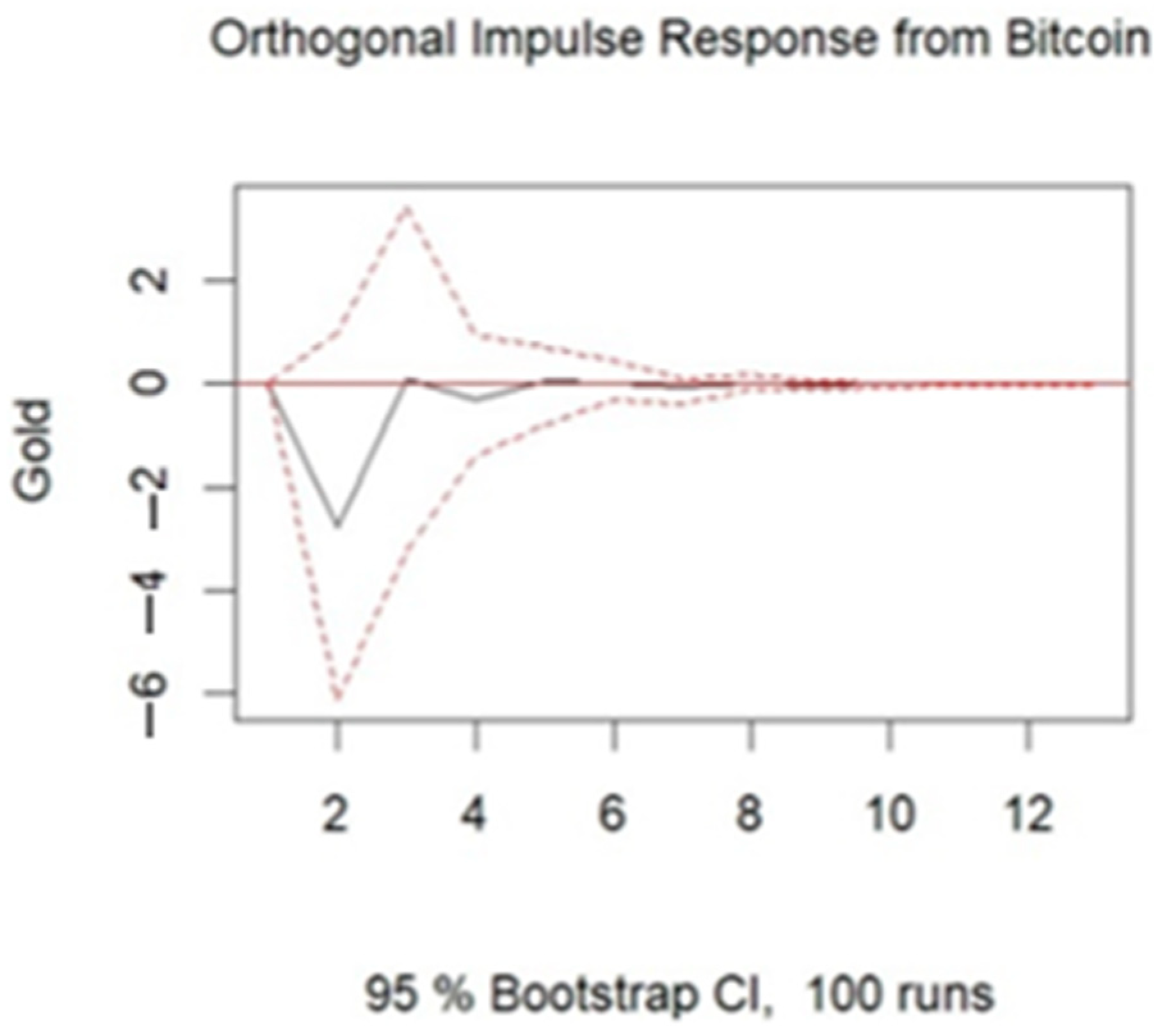 Orthogonal Impulse Response from Bitcoin

Gold

2
0
−2
−4
−6

2
4
6
8
10
12

95 % Bootstrap CI, 100 runs